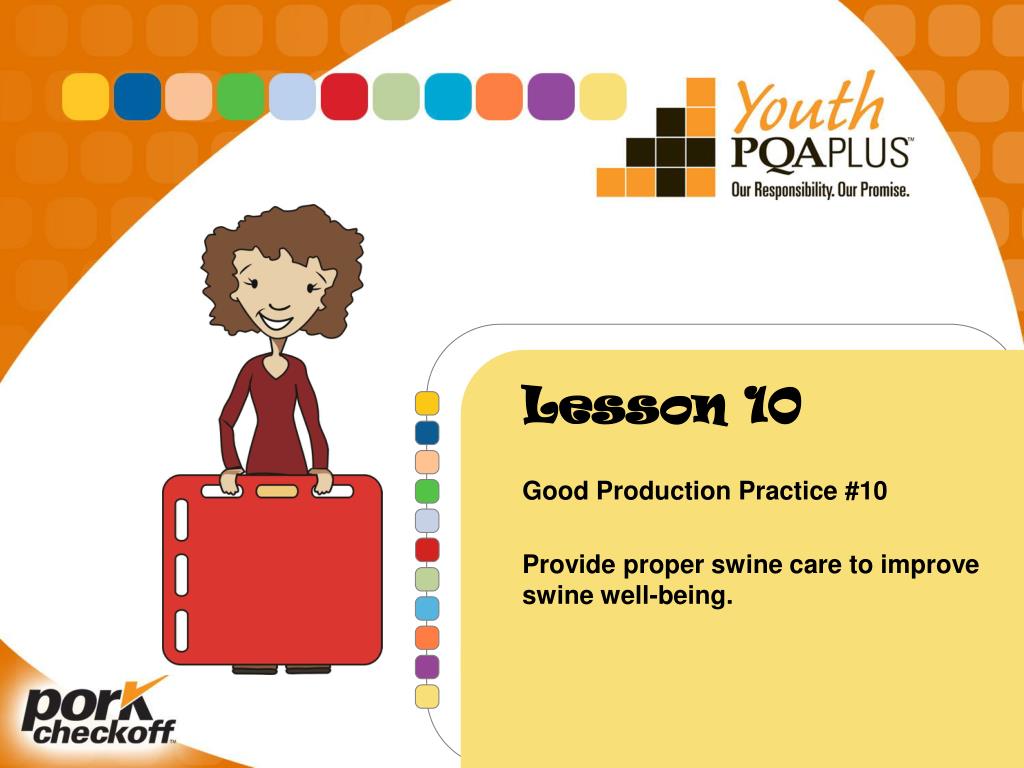 Youth PQAPLUS™
Our Responsibility. Our Promise.

Lesson 10

Good Production Practice #10

Provide proper swine care to improve swine well-being.

pork checkoff™